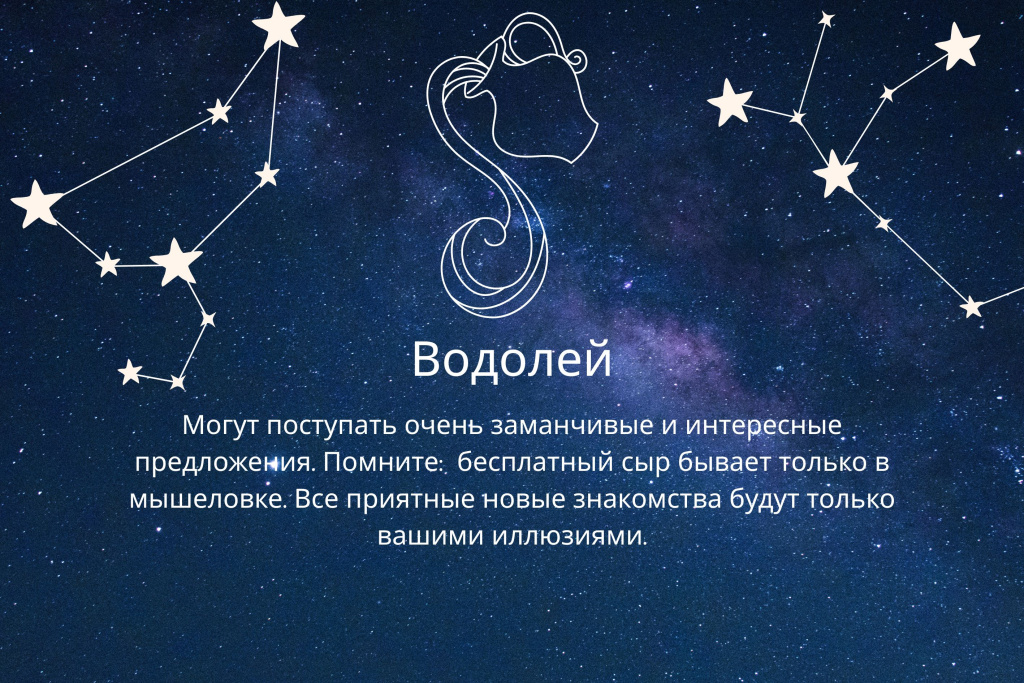 Водолей

Могут поступать очень заманчивые и интересные предложения. Помните:  бесплатный сыр бывает только в мышеловке. Все приятные новые знакомства будут только вашими иллюзиями.